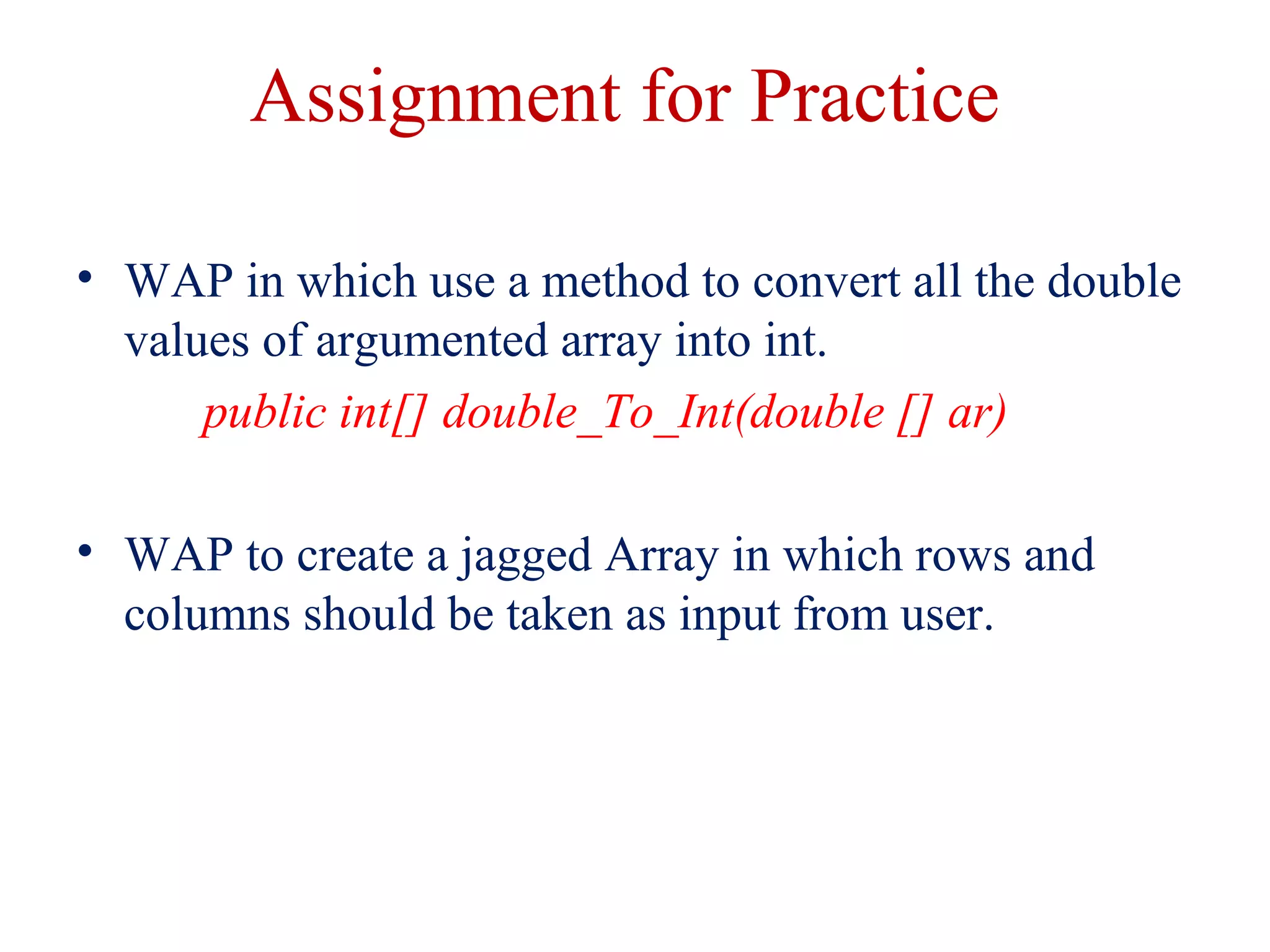 Assignment for Practice

• WAP in which use a method to convert all the double values of argumented array into int.

public int[] double_To_Int(double [] ar)

• WAP to create a jagged Array in which rows and columns should be taken as input from user.